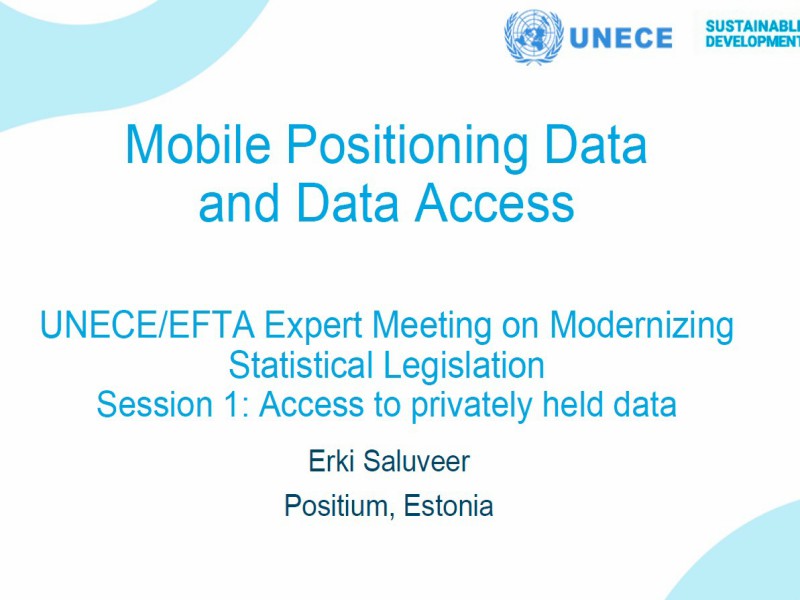 UNECE

SUSTAINABL
DEVELOPMENT

Mobile Positioning Data and Data Access

UNECE/EFTA Expert Meeting on Modernizing Statistical Legislation
Session 1: Access to privately held data

Erki Saluveer

Positium, Estonia